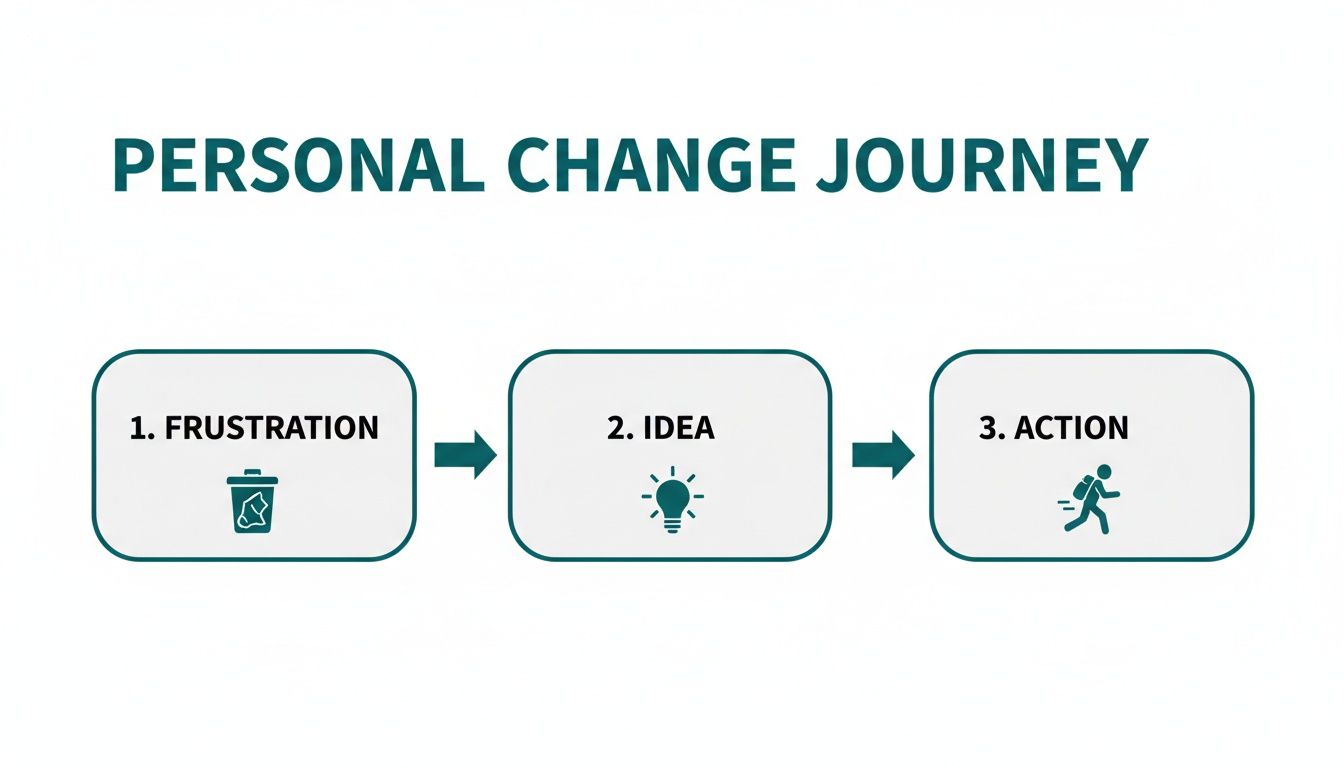 PERSONAL CHANGE JOURNEY

1. FRUSTRATION

2. IDEA

3. ACTION